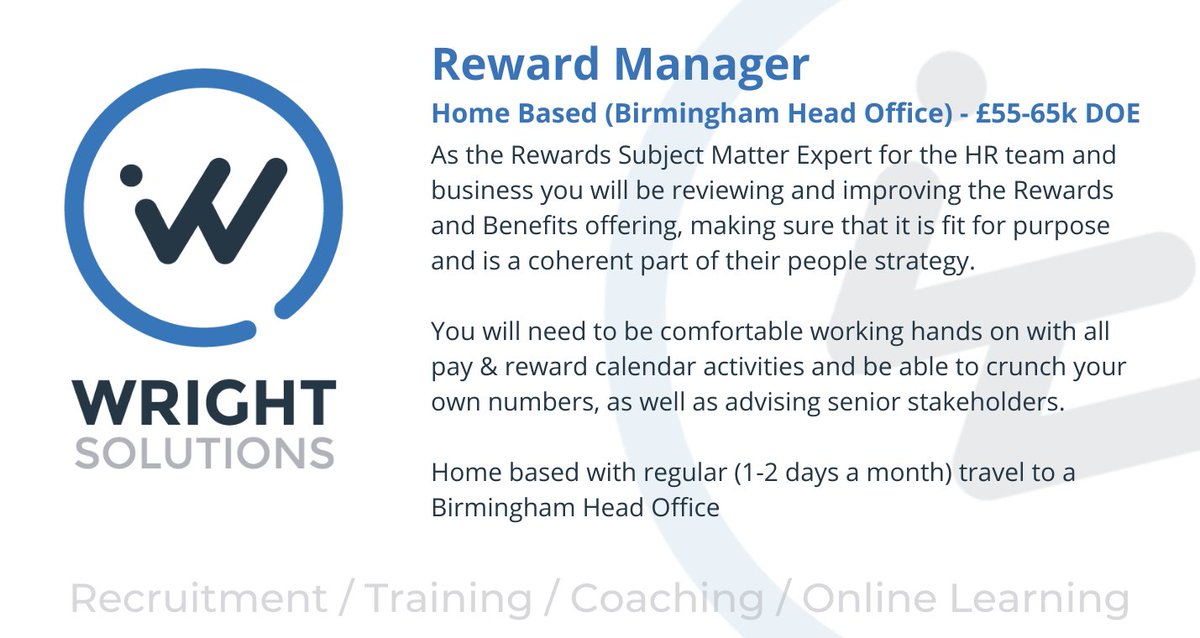 WRIGHT
SOLUTIONS

Reward Manager
Home Based (Birmingham Head Office) - £55-65k DOE

As the Rewards Subject Matter Expert for the HR team and business you will be reviewing and improving the Rewards and Benefits offering, making sure that it is fit for purpose and is a coherent part of their people strategy.

You will need to be comfortable working hands on with all pay & reward calendar activities and be able to crunch your own numbers, as well as advising senior stakeholders.

Home based with regular (1-2 days a month) travel to a Birmingham Head Office

Recruitment / Training / Coaching / Online Learning